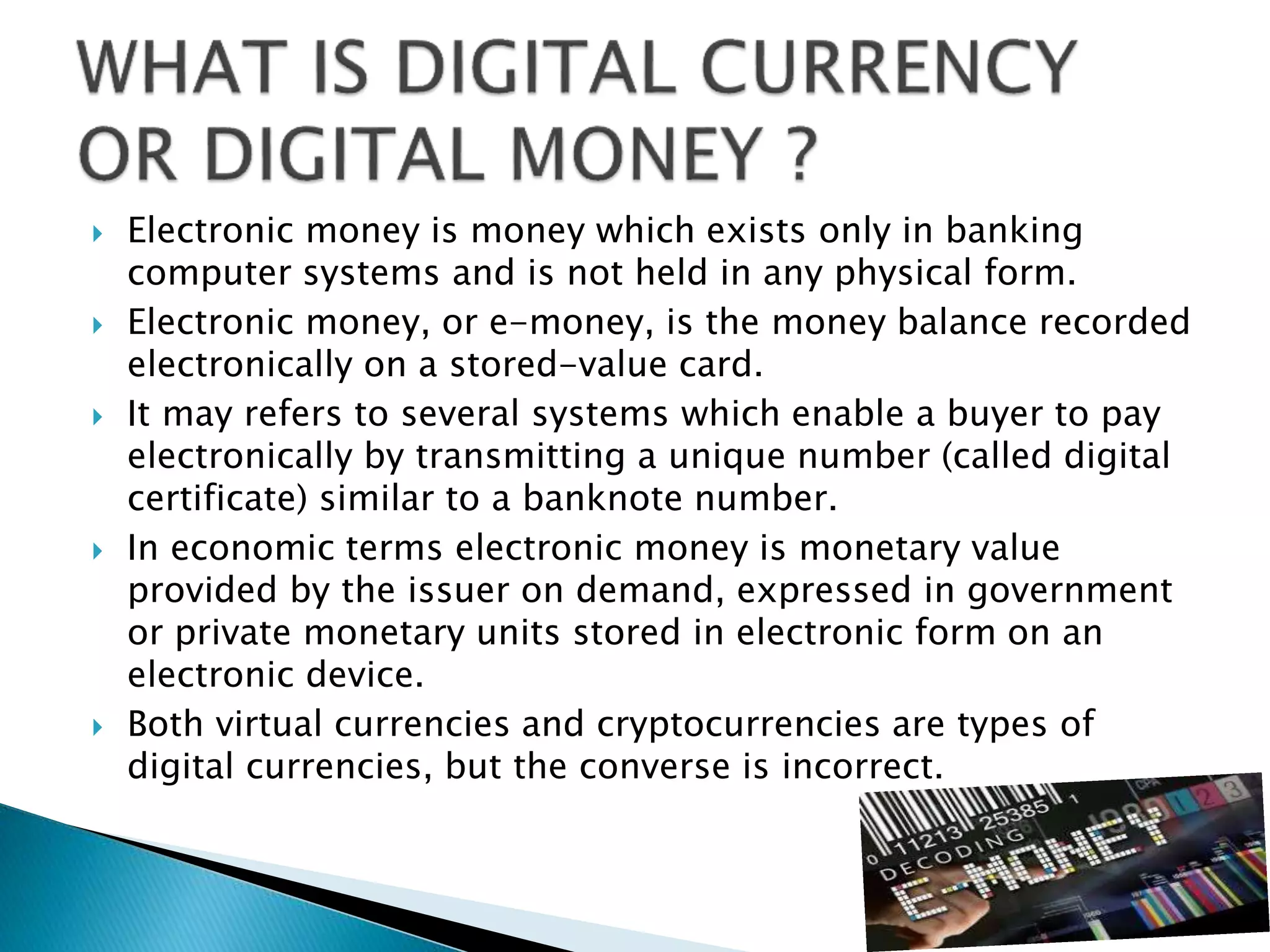 WHAT IS DIGITAL CURRENCY OR DIGITAL MONEY ?

Electronic money is money which exists only in banking computer systems and is not held in any physical form.

Electronic money, or e-money, is the money balance recorded electronically on a stored-value card.

It may refers to several systems which enable a buyer to pay electronically by transmitting a unique number (called digital certificate) similar to a banknote number.

In economic terms electronic money is monetary value provided by the issuer on demand, expressed in government or private monetary units stored in electronic form on an electronic device.

Both virtual currencies and cryptocurrencies are types of digital currencies, but the converse is incorrect.

0 11213 25385 1
DECODING
E-MONEY
1 2 3